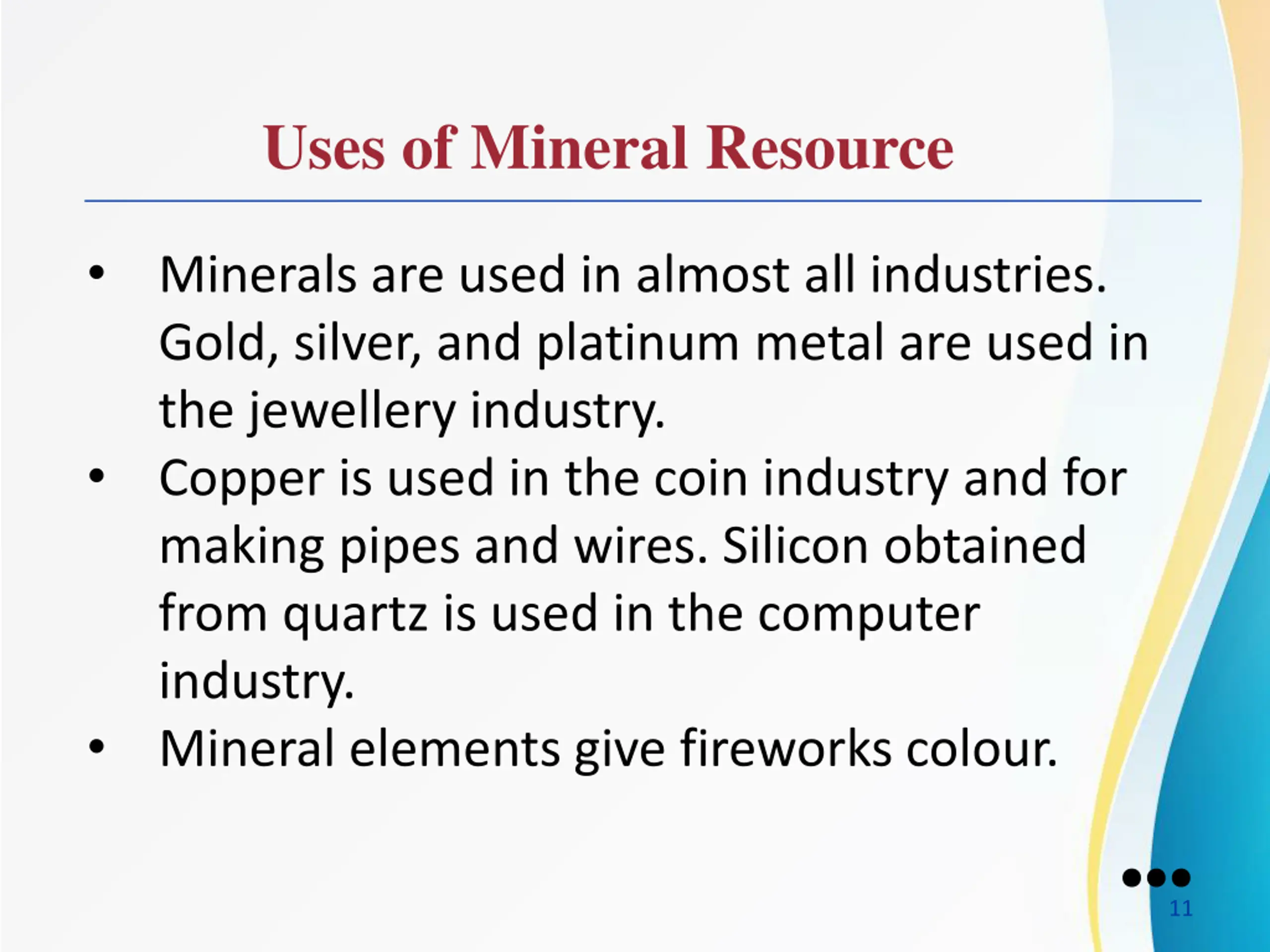 Uses of Mineral Resource

• Minerals are used in almost all industries. Gold, silver, and platinum metal are used in the jewellery industry.
• Copper is used in the coin industry and for making pipes and wires. Silicon obtained from quartz is used in the computer industry.
• Mineral elements give fireworks colour.

11